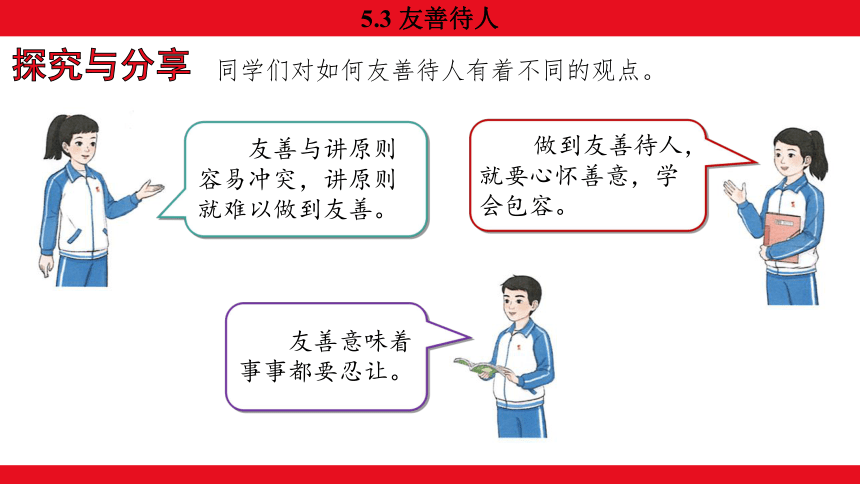 5.3 友善待人

探究与分享 同学们对如何友善待人有着不同的观点。

友善与讲原则容易冲突，讲原则就难以做到友善。

做到友善待人，就要心怀善意，学会包容。

友善意味着事事都要忍让。